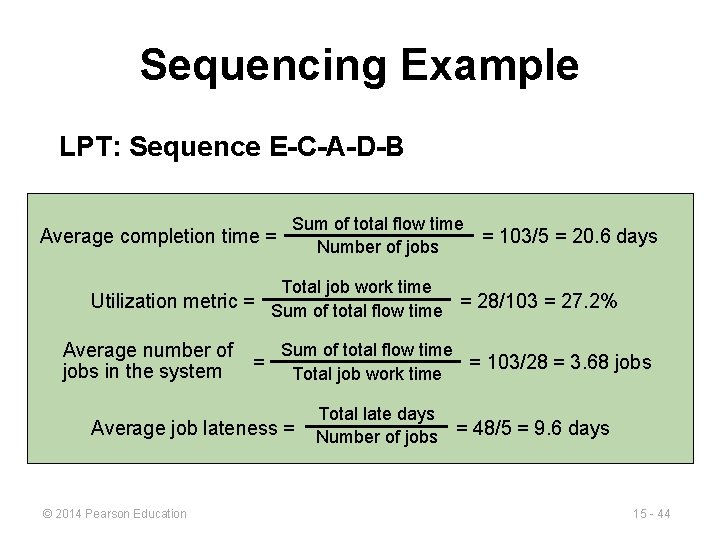 Sequencing Example

LPT: Sequence E-C-A-D-B

Average completion time = $\frac{\text{Sum of total flow time}}{\text{Number of jobs}}$ = 103/5 = 20.6 days

Utilization metric = $\frac{\text{Total job work time}}{\text{Sum of total flow time}}$ = 28/103 = 27.2%

Average number of jobs in the system = $\frac{\text{Sum of total flow time}}{\text{Total job work time}}$ = 103/28 = 3.68 jobs

Average job lateness = $\frac{\text{Total late days}}{\text{Number of jobs}}$ = 48/5 = 9.6 days

© 2014 Pearson Education

15 - 44